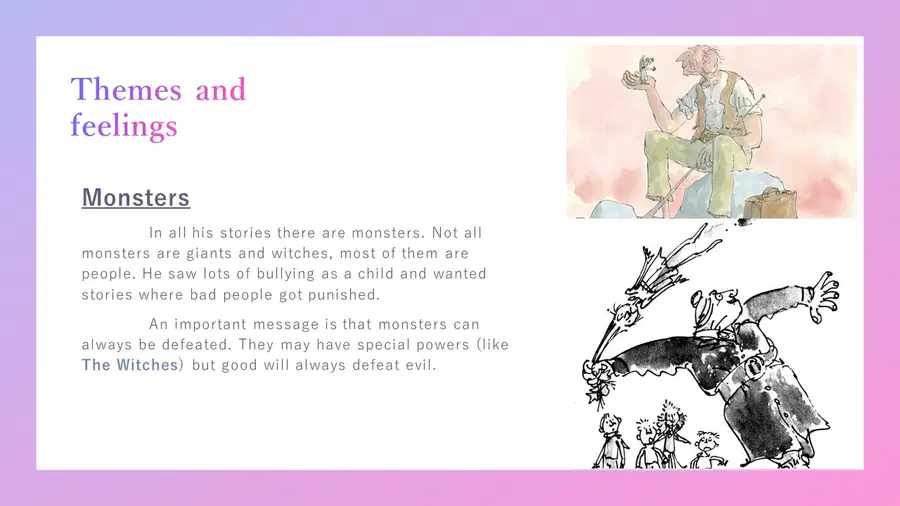 Themes and feelings

Monsters

In all his stories there are monsters. Not all monsters are giants and witches, most of them are people. He saw lots of bullying as a child and wanted stories where bad people got punished.

An important message is that monsters can always be defeated. They may have special powers (like The Witches) but good will always defeat evil.